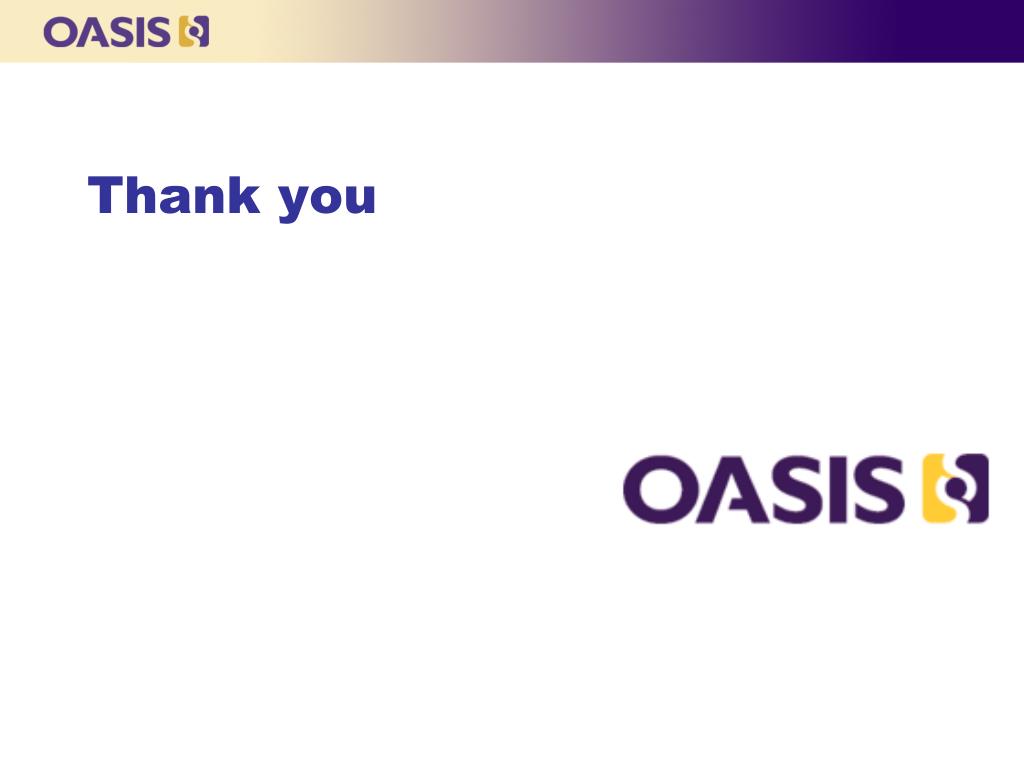 OASIS

Thank you

OASIS